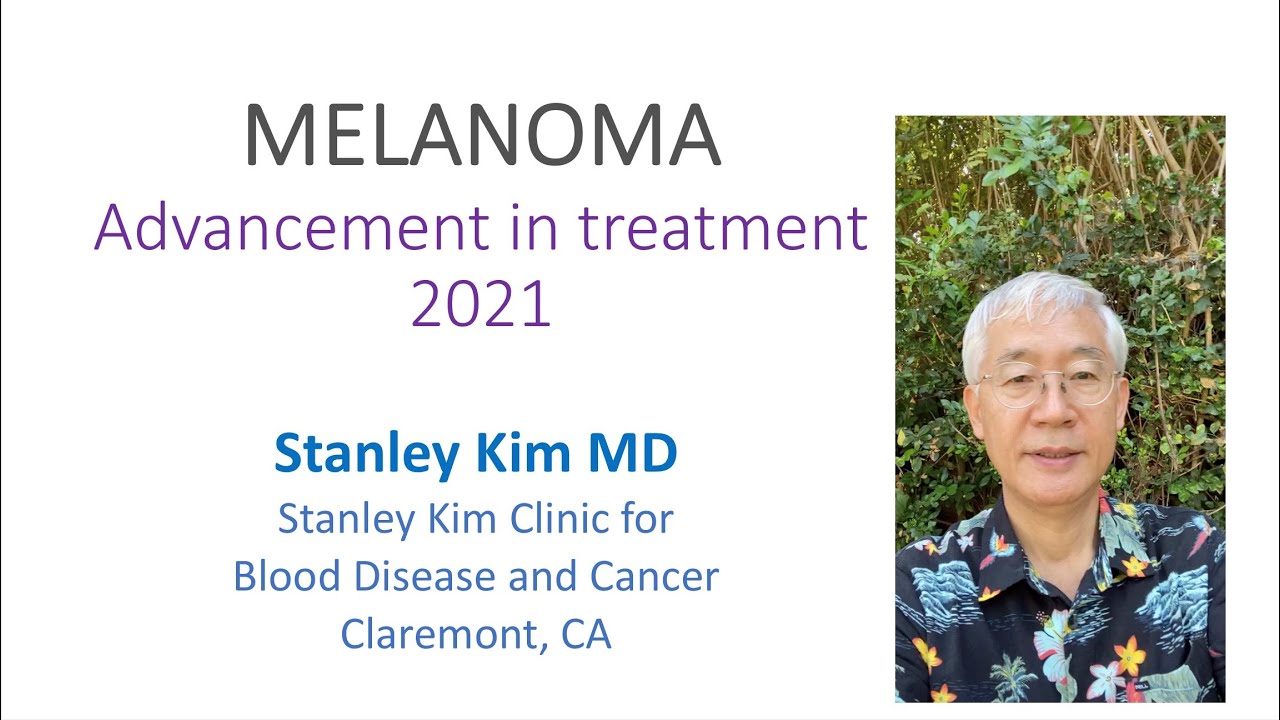 MELANOMA
Advancement in treatment
2021

Stanley Kim MD
Stanley Kim Clinic for
Blood Disease and Cancer
Claremont, CA